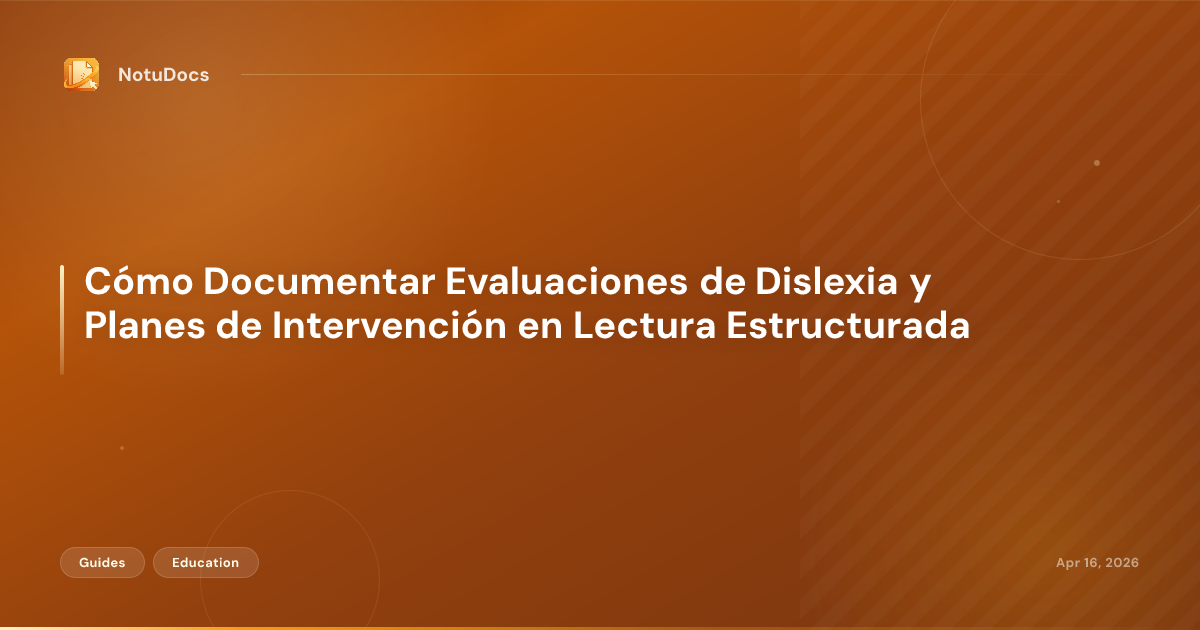 NotuDocs

Cómo Documentar Evaluaciones de Dislexia y Planes de Intervención en Lectura Estructurada

Guides
Education

Apr 16, 2026